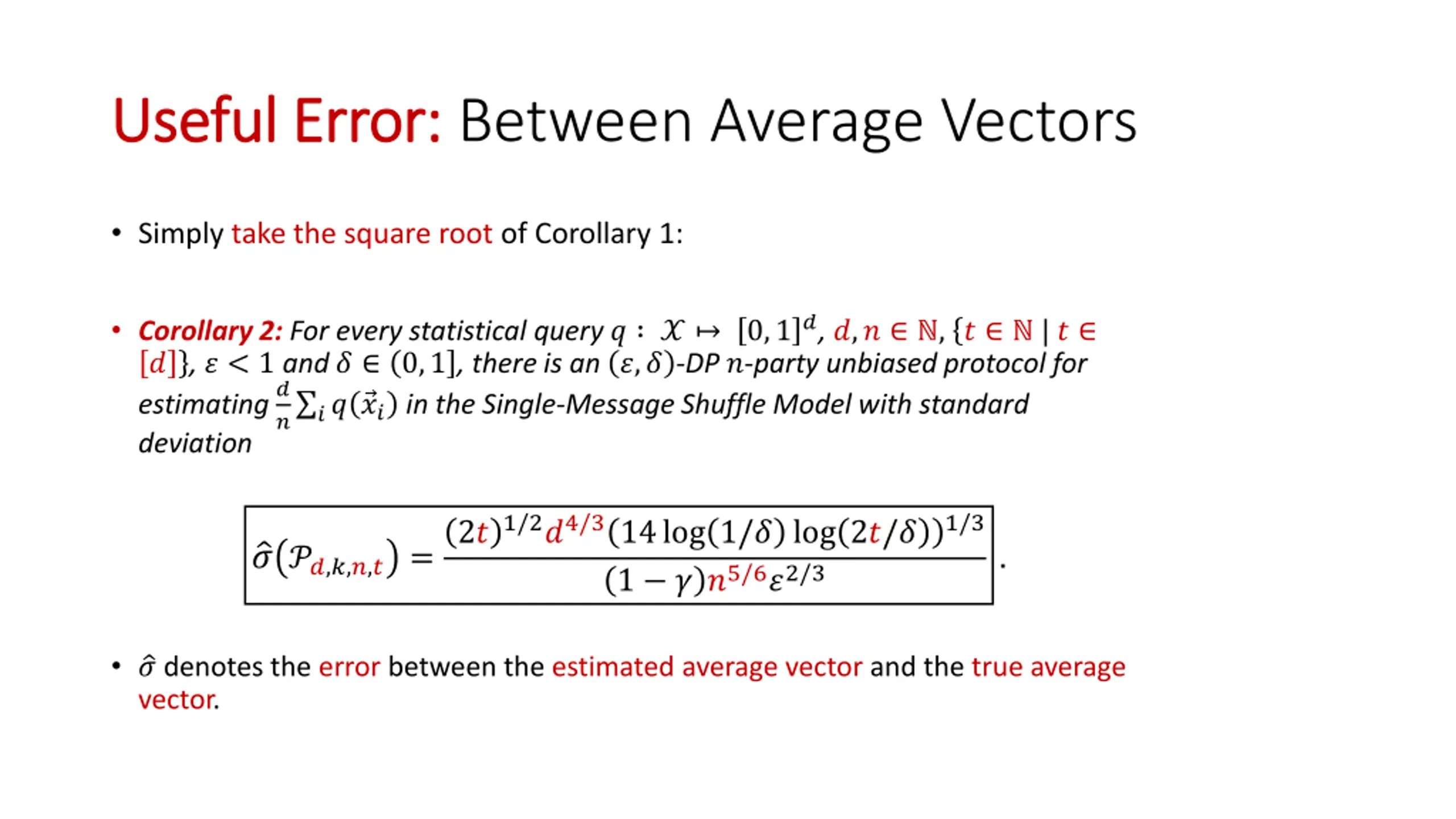 Useful Error: Between Average Vectors

• Simply take the square root of Corollary 1:

• Corollary 2: For every statistical query $q : \mathcal{X} \mapsto [0,1]^d$, $d, n \in \mathbb{N}$, $\{t \in \mathbb{N} \mid t \in [d]\}$, $\varepsilon < 1$ and $\delta \in (0,1]$, there is an $(\varepsilon, \delta)$-DP $n$-party unbiased protocol for estimating $\frac{d}{n}\sum_i q(\vec{x}_i)$ in the Single-Message Shuffle Model with standard deviation

$\hat{\sigma}(\mathcal{P}_{d,k,n,t}) = \frac{(2t)^{1/2} d^{4/3} (14 \log(1/\delta) \log(2t/\delta))^{1/3}}{(1-\gamma) n^{5/6} \varepsilon^{2/3}}$.

• $\hat{\sigma}$ denotes the error between the estimated average vector and the true average vector.